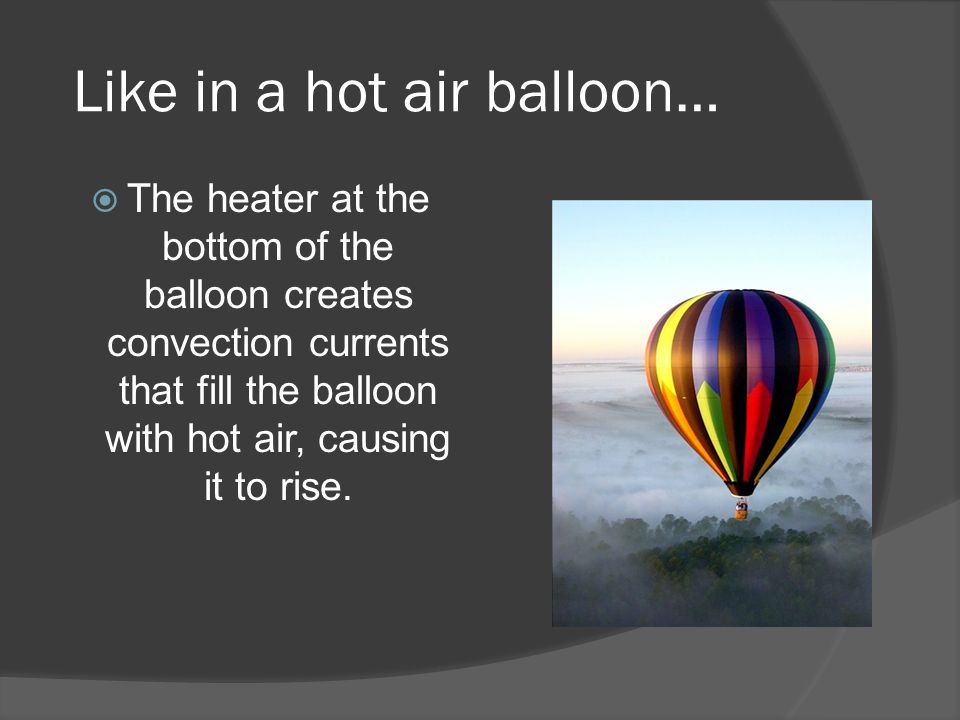 Like in a hot air balloon…

The heater at the bottom of the balloon creates convection currents that fill the balloon with hot air, causing it to rise.